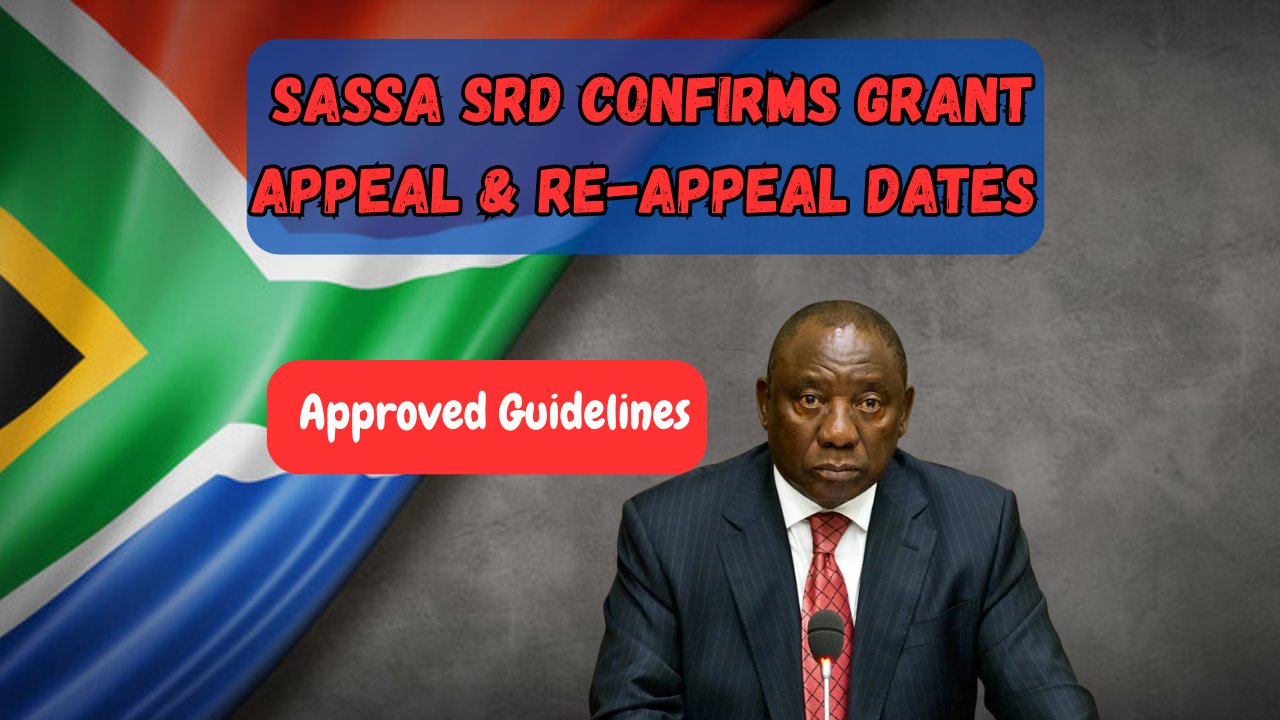 SASSA SRD CONFIRMS GRANT APPEAL & RE-APPEAL DATES

Approved Guidelines